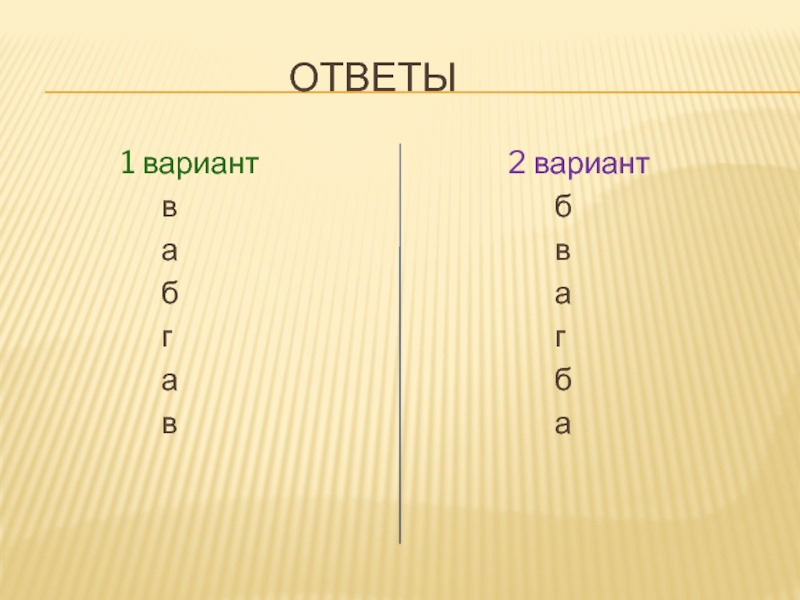 ОТВЕТЫ

1 вариант
в
а
б
г
а
в

2 вариант
б
в
а
г
б
а